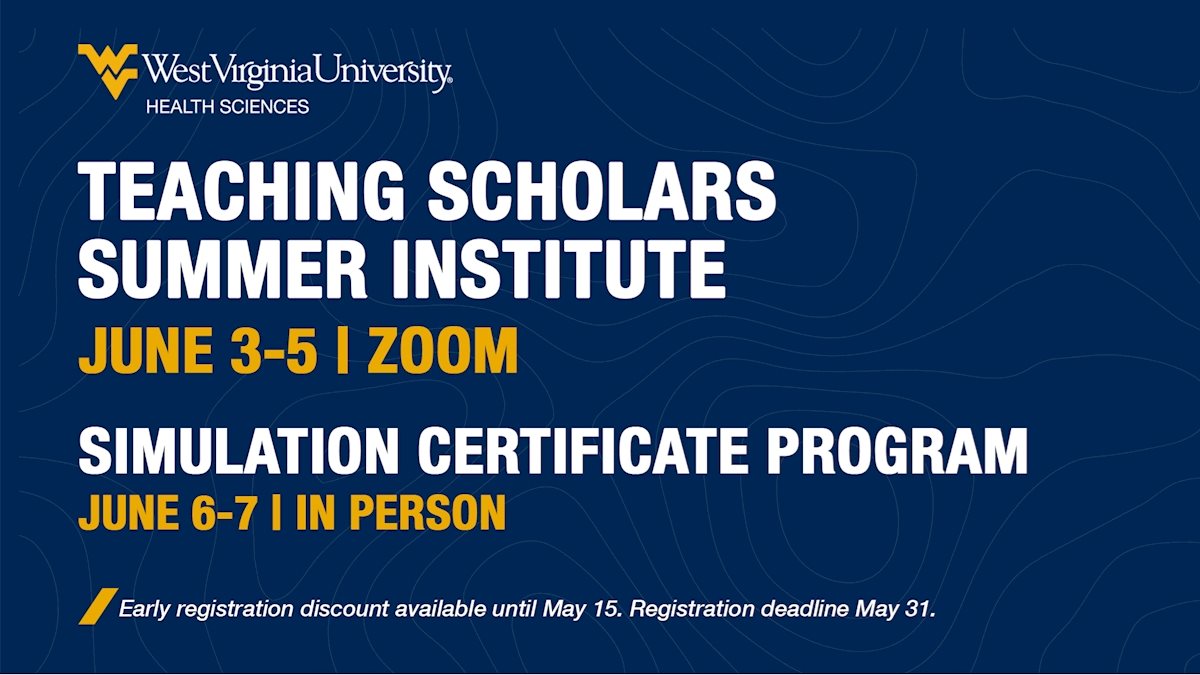 WestVirginiaUniversity.
HEALTH SCIENCES

TEACHING SCHOLARS SUMMER INSTITUTE

JUNE 3-5 | ZOOM

SIMULATION CERTIFICATE PROGRAM

JUNE 6-7 | IN PERSON

Early registration discount available until May 15. Registration deadline May 31.